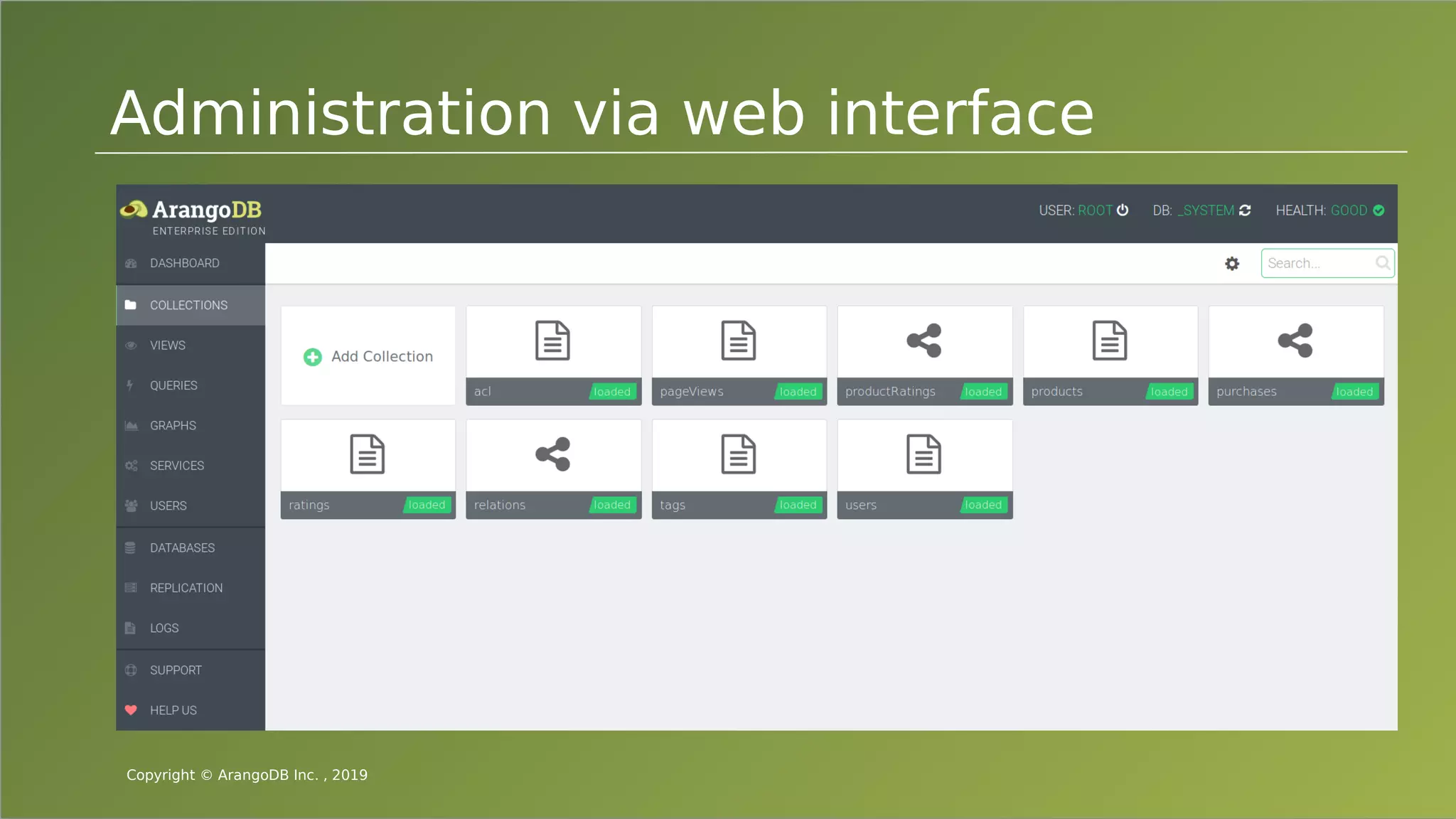 Administration via web interface

ArangoDB
ENTERPRISE EDITION

USER: ROOT DB: _SYSTEM HEALTH: GOOD

DASHBOARD
COLLECTIONS
VIEWS
QUERIES
GRAPHS
SERVICES
USERS
DATABASES
REPLICATION
LOGS
SUPPORT
HELP US

Search...

Add Collection

acl loaded
pageViews loaded
productRatings loaded
products loaded
purchases loaded
ratings loaded
relations loaded
tags loaded
users loaded

Copyright © ArangoDB Inc. , 2019